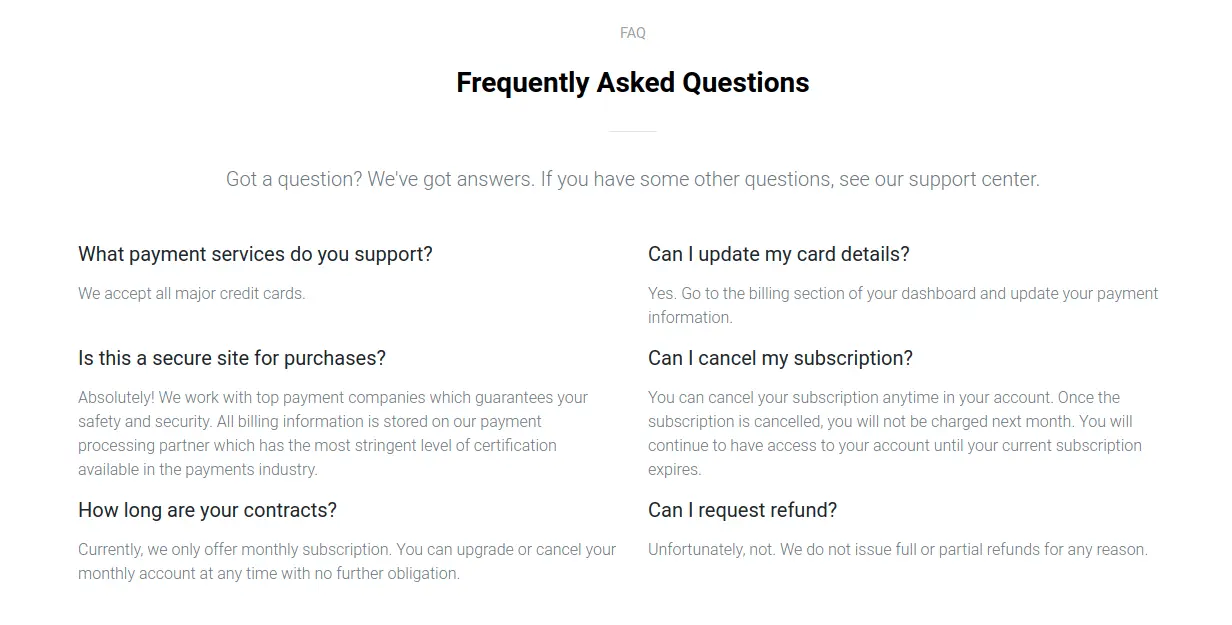 FAQ

Frequently Asked Questions

Got a question? We've got answers. If you have some other questions, see our support center.

What payment services do you support?

We accept all major credit cards.

Is this a secure site for purchases?

Absolutely! We work with top payment companies which guarantees your safety and security. All billing information is stored on our payment processing partner which has the most stringent level of certification available in the payments industry.

How long are your contracts?

Currently, we only offer monthly subscription. You can upgrade or cancel your monthly account at any time with no further obligation.

Can I update my card details?

Yes. Go to the billing section of your dashboard and update your payment information.

Can I cancel my subscription?

You can cancel your subscription anytime in your account. Once the subscription is cancelled, you will not be charged next month. You will continue to have access to your account until your current subscription expires.

Can I request refund?

Unfortunately, not. We do not issue full or partial refunds for any reason.